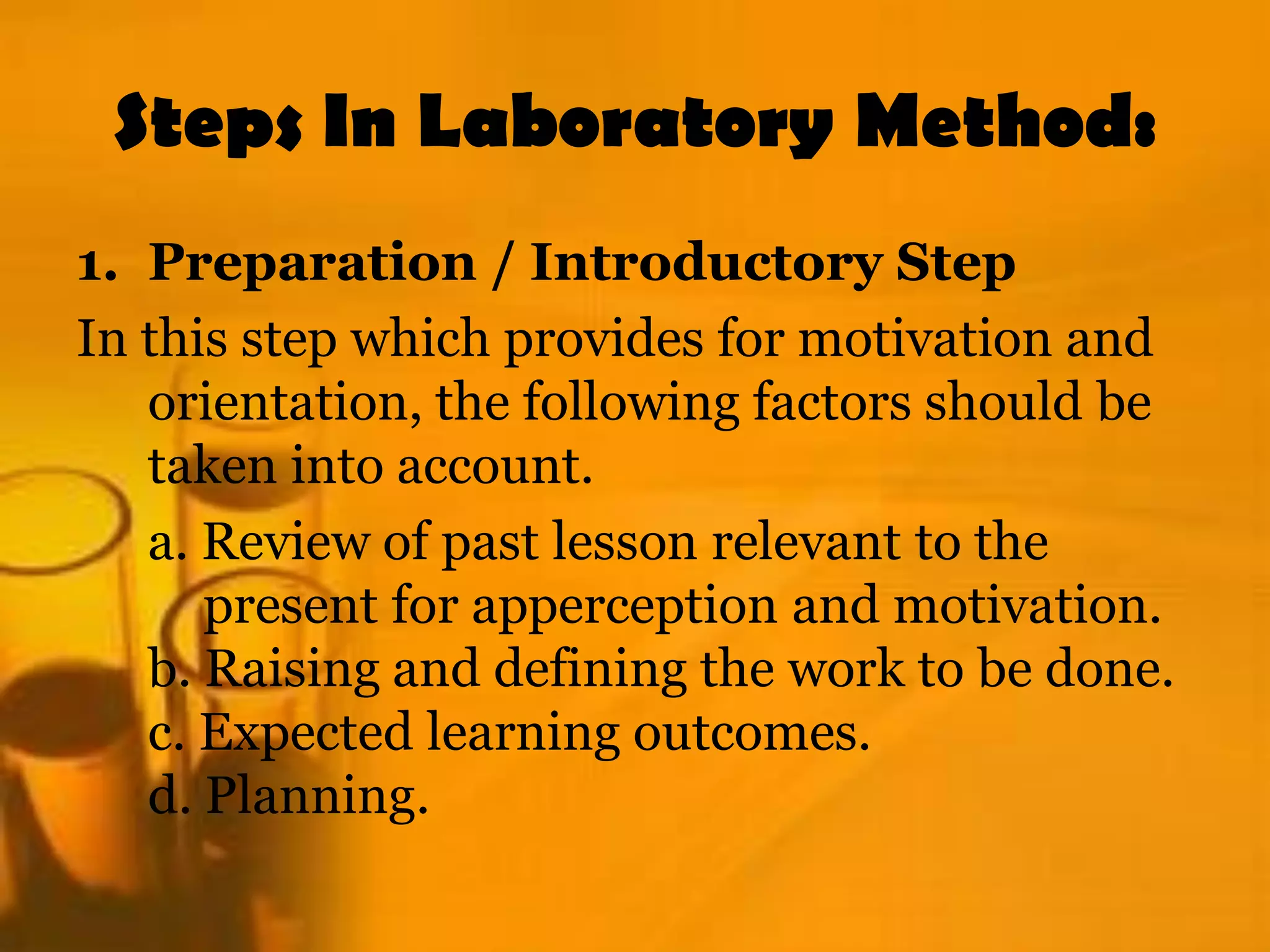 Steps In Laboratory Method:

1. Preparation / Introductory Step

In this step which provides for motivation and orientation, the following factors should be taken into account.

a. Review of past lesson relevant to the present for apperception and motivation.
b. Raising and defining the work to be done.
c. Expected learning outcomes.
d. Planning.